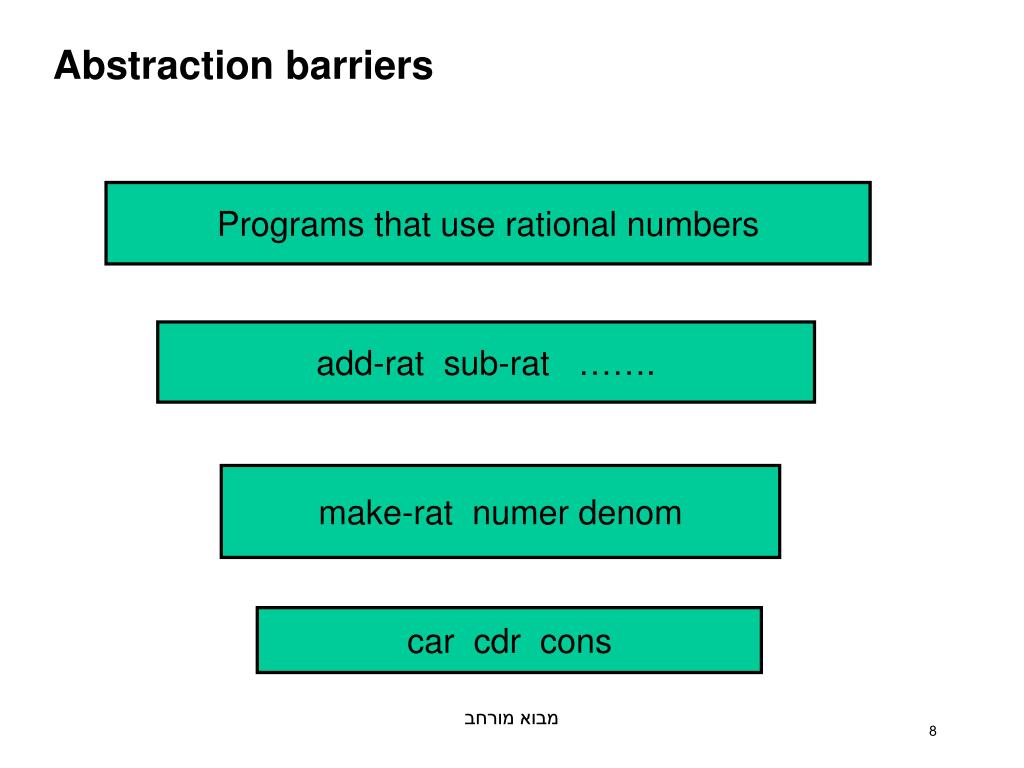 Abstraction barriers

Programs that use rational numbers

add-rat sub-rat …….

make-rat numer denom

car cdr cons

מבוא מורחב

8